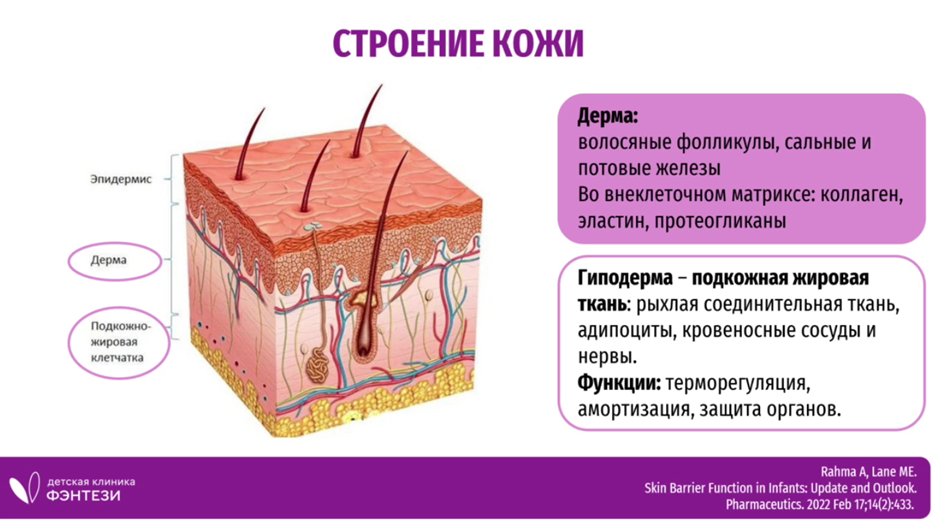 СТРОЕНИЕ КОЖИ

Эпидермис

Дерма

Подкожно-жировая клетчатка

Дерма:
волосяные фолликулы, сальные и потовые железы
Во внеклеточном матриксе: коллаген, эластин, протеогликаны

Гиподерма – подкожная жировая ткань: рыхлая соединительная ткань, адипоциты, кровеносные сосуды и нервы.
Функции: терморегуляция, амортизация, защита органов.

детская клиника
ФЭНТЕЗИ

Rahma A, Lane ME.
Skin Barrier Function in Infants: Update and Outlook.
Pharmaceutics. 2022 Feb 17;14(2):433.